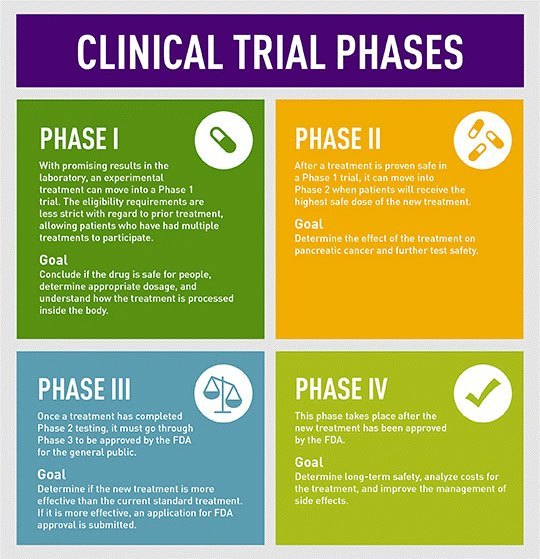 CLINICAL TRIAL PHASES

PHASE I

With promising results in the laboratory, an experimental treatment can move into a Phase 1 trial. The eligibility requirements are less strict with regard to prior treatment, allowing patients who have had multiple treatments to participate.

Goal
Conclude if the drug is safe for people, determine appropriate dosage, and understand how the treatment is processed inside the body.

PHASE II

After a treatment is proven safe in a Phase 1 trial, it can move into Phase 2 when patients will receive the highest safe dose of the new treatment.

Goal
Determine the effect of the treatment on pancreatic cancer and further test safety.

PHASE III

Once a treatment has completed Phase 2 testing, it must go through Phase 3 to be approved by the FDA for the general public.

Goal
Determine if the new treatment is more effective than the current standard treatment. If it is more effective, an application for FDA approval is submitted.

PHASE IV

This phase takes place after the new treatment has been approved by the FDA.

Goal
Determine long-term safety, analyze costs for the treatment, and improve the management of side effects.